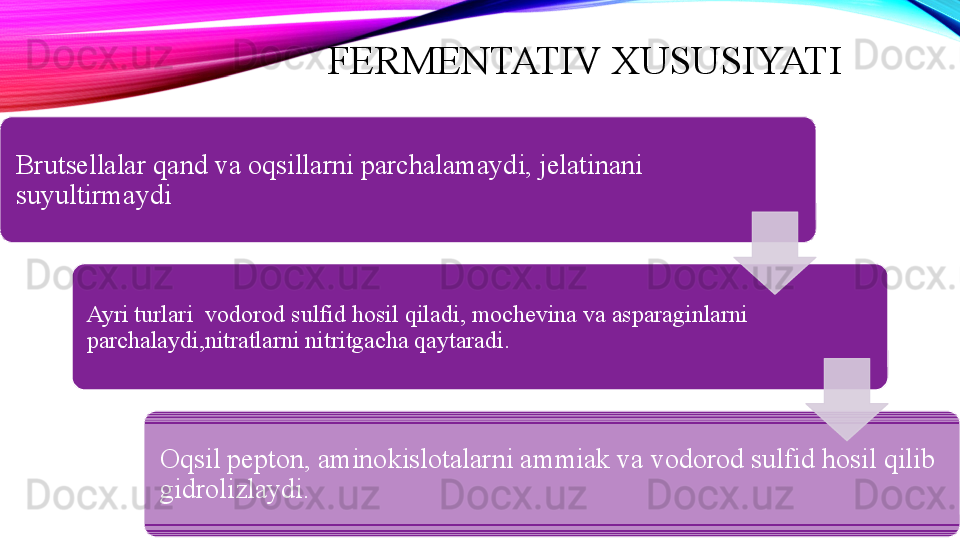 FERMENTATIV XUSUSIYATI

Brutsellalar qand va oqsillarni parchalamaydi, jelatinani suyultirmaydi

Ayri turlari  vodorod sulfid hosil qiladi, mochevina va asparaginlarni parchalaydi,nitratlarni nitritgacha qaytaradi.

Oqsil pepton, aminokislotalarni ammiak va vodorod sulfid hosil qilib gidrolizlaydi.

Docx.uz